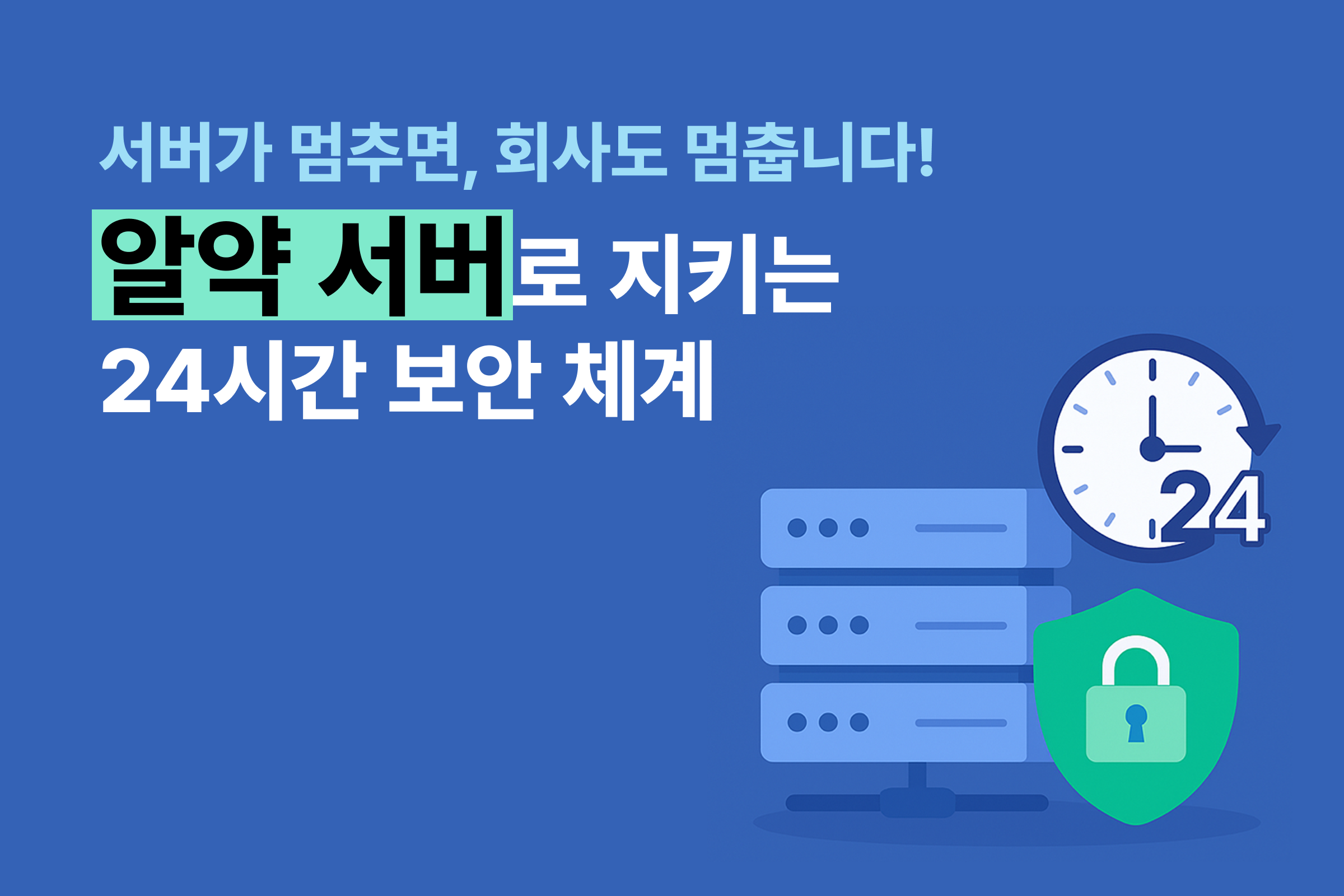 서버가 멈추면, 회사도 멈춥니다!

알약 서버로 지키는
24시간 보안 체계

24